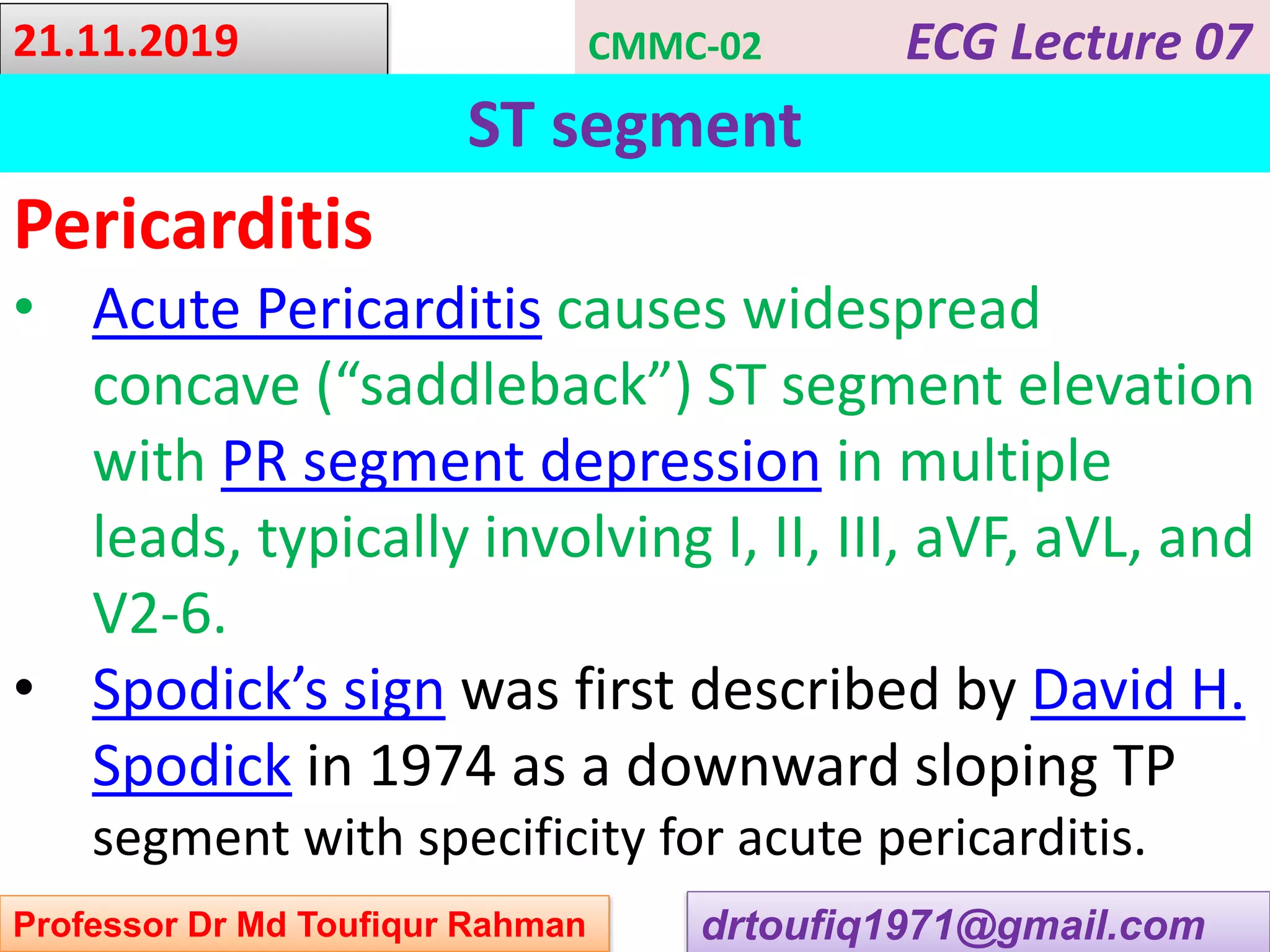 21.11.2019

CMMC-02

ECG Lecture 07

ST segment

Pericarditis

• Acute Pericarditis causes widespread concave (“saddleback”) ST segment elevation with PR segment depression in multiple leads, typically involving I, II, III, aVF, aVL, and V2-6.

• Spodick’s sign was first described by David H. Spodick in 1974 as a downward sloping TP segment with specificity for acute pericarditis.

Professor Dr Md Toufiqur Rahman

drtoufiq1971@gmail.com